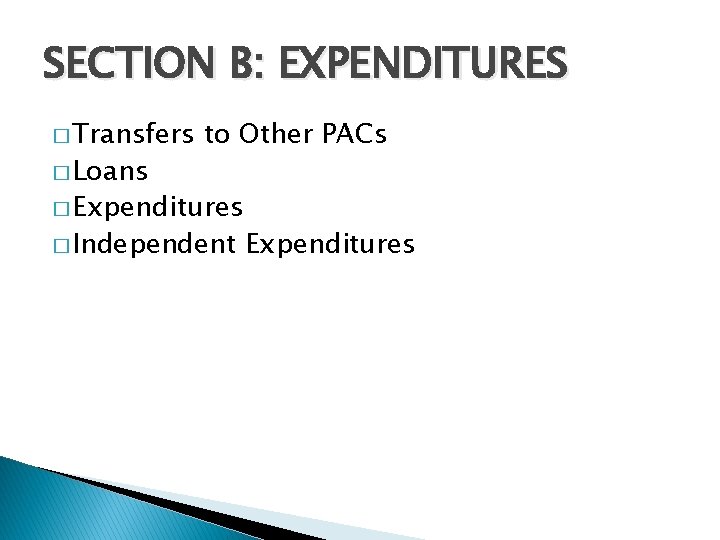 SECTION B: EXPENDITURES

□ Transfers to Other PACs
□ Loans
□ Expenditures
□ Independent Expenditures